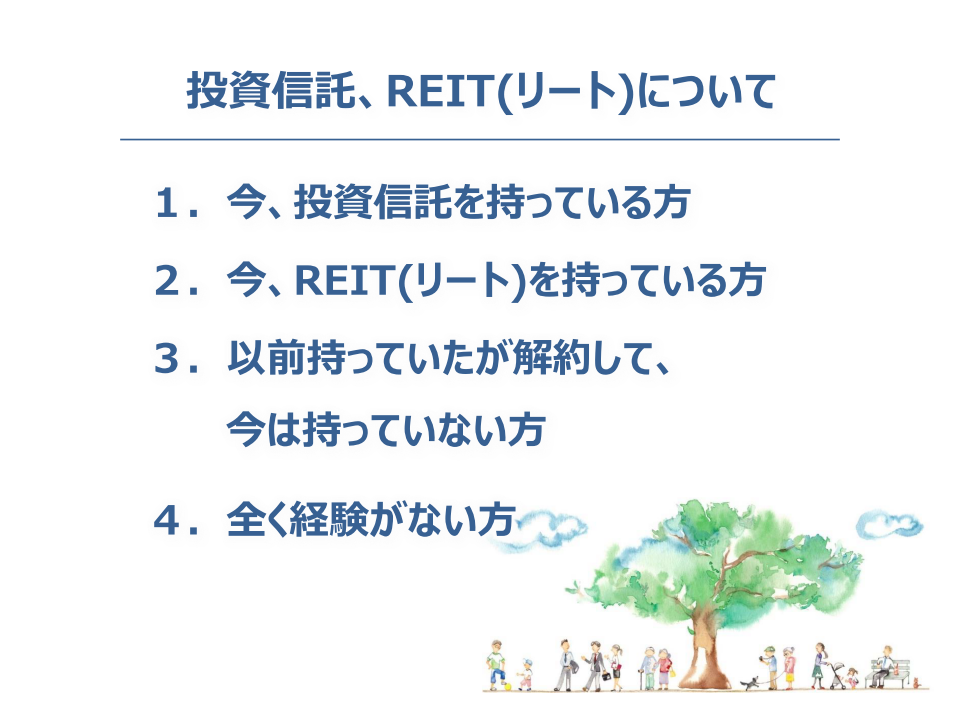 投資信託、REIT(リート)について

１．今、投資信託を持っている方

２．今、REIT(リート)を持っている方

３．以前持っていたが解約して、今は持っていない方

４．全く経験がない方